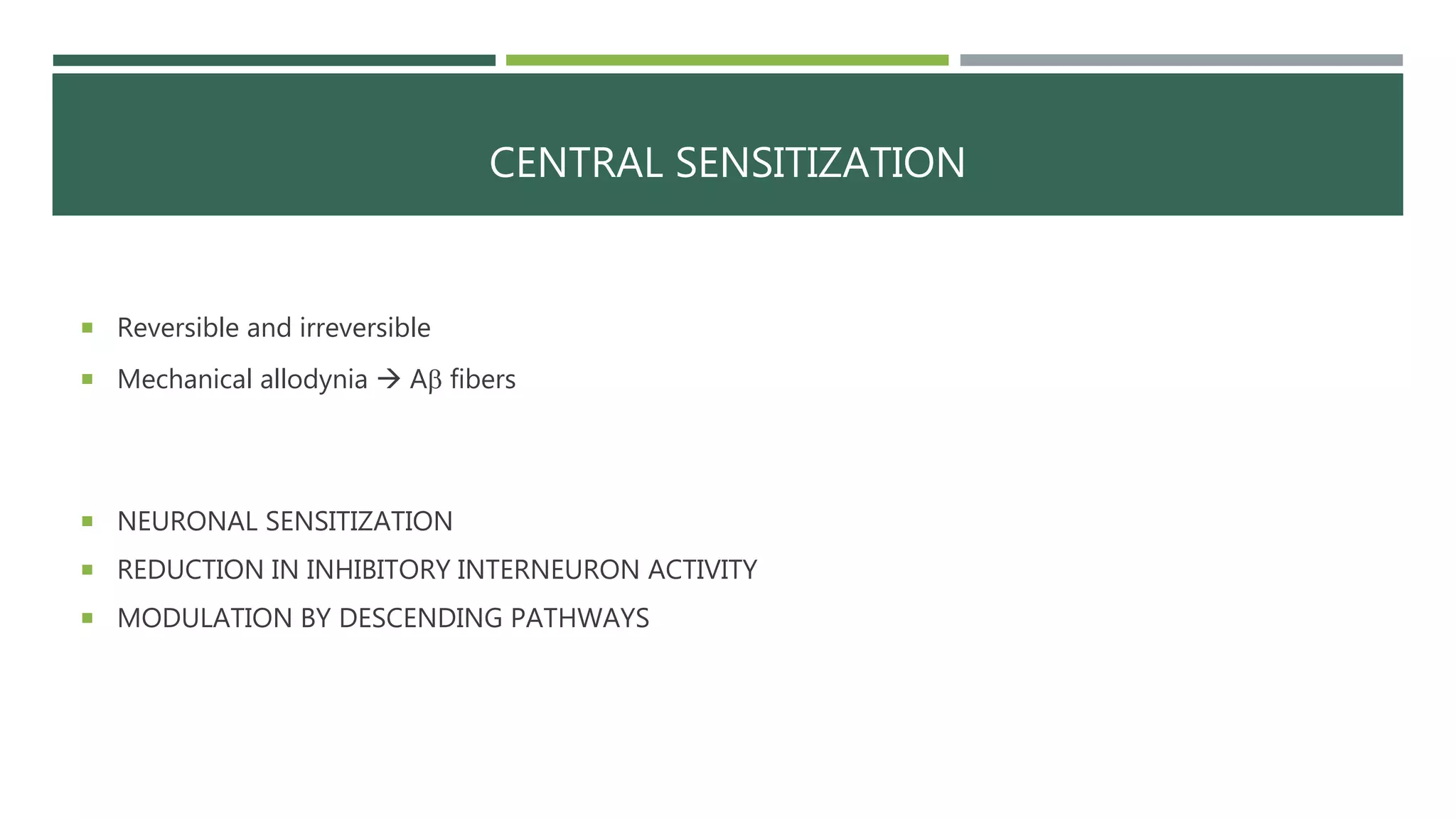 CENTRAL SENSITIZATION

▪ Reversible and irreversible
▪ Mechanical allodynia → Aβ fibers

▪ NEURONAL SENSITIZATION
▪ REDUCTION IN INHIBITORY INTERNEURON ACTIVITY
▪ MODULATION BY DESCENDING PATHWAYS